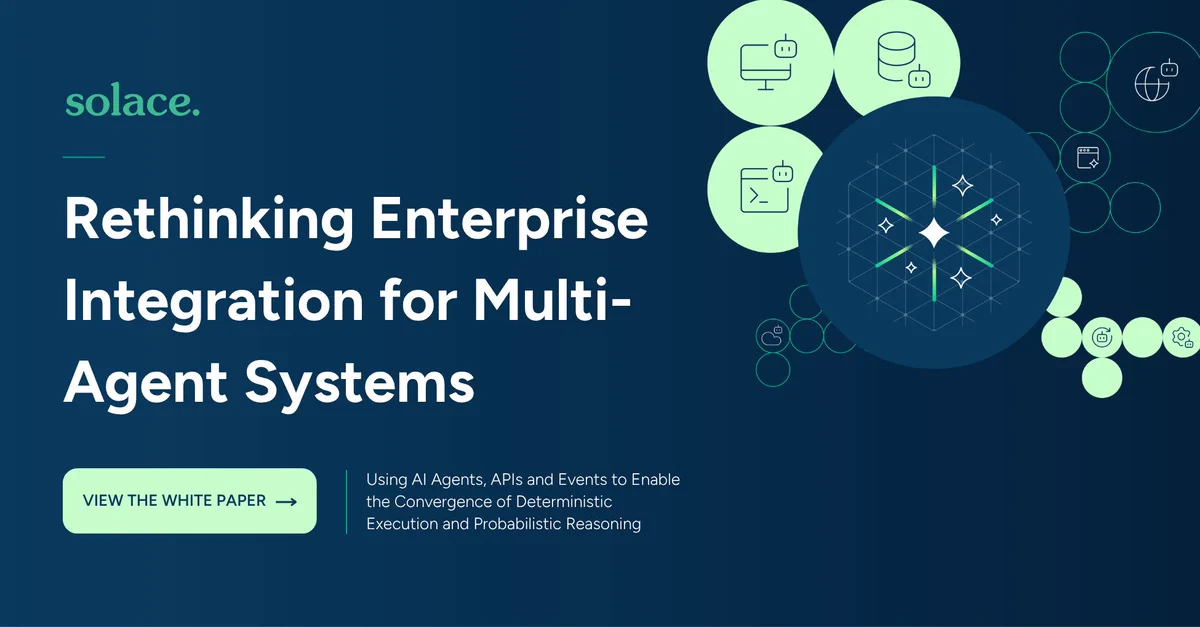 solace.

Rethinking Enterprise Integration for Multi-Agent Systems

VIEW THE WHITE PAPER →

Using AI Agents, APIs and Events to Enable the Convergence of Deterministic Execution and Probabilistic Reasoning